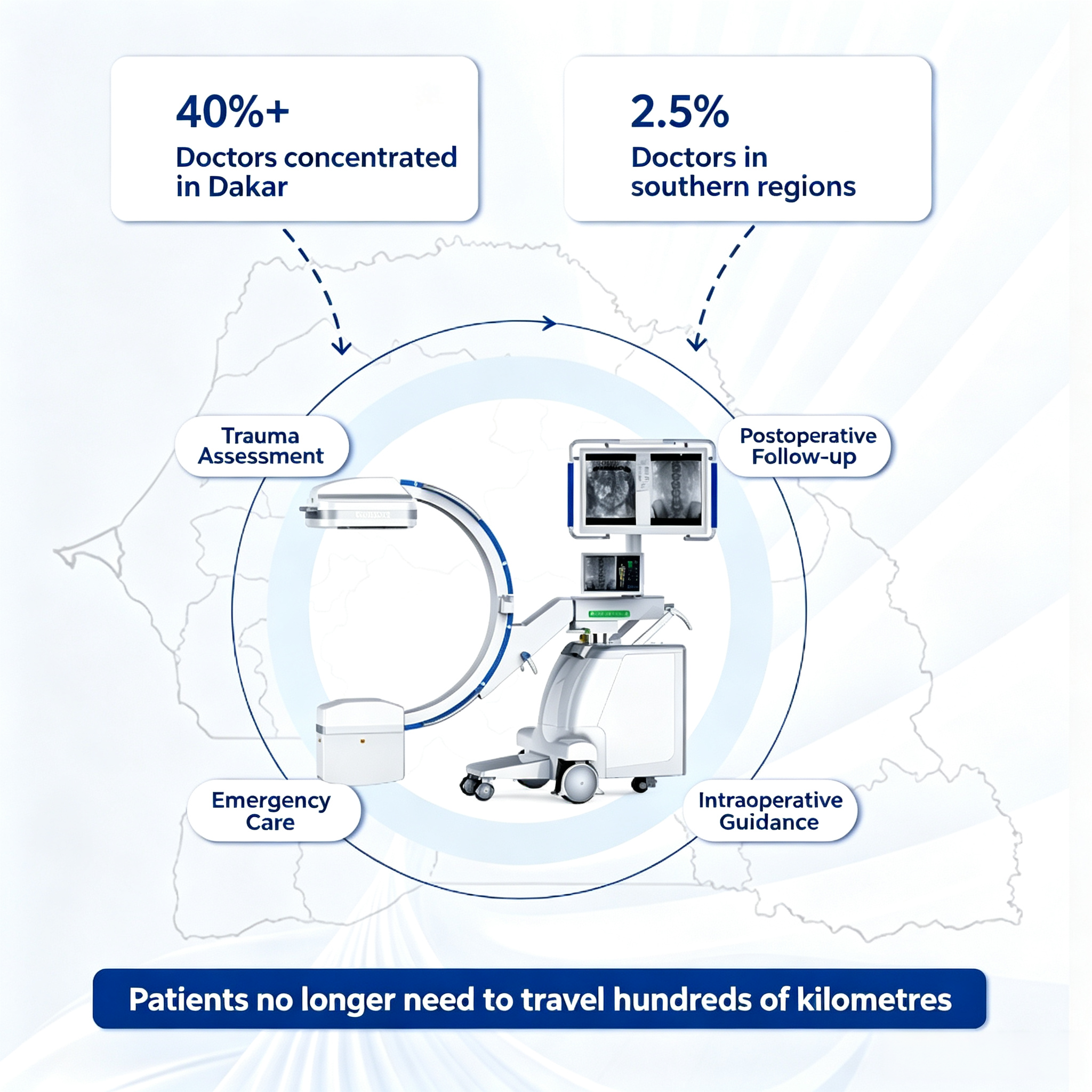 40%+
Doctors concentrated in Dakar

2.5%
Doctors in southern regions

Trauma Assessment

Postoperative Follow-up

Emergency Care

Intraoperative Guidance

Patients no longer need to travel hundreds of kilometres